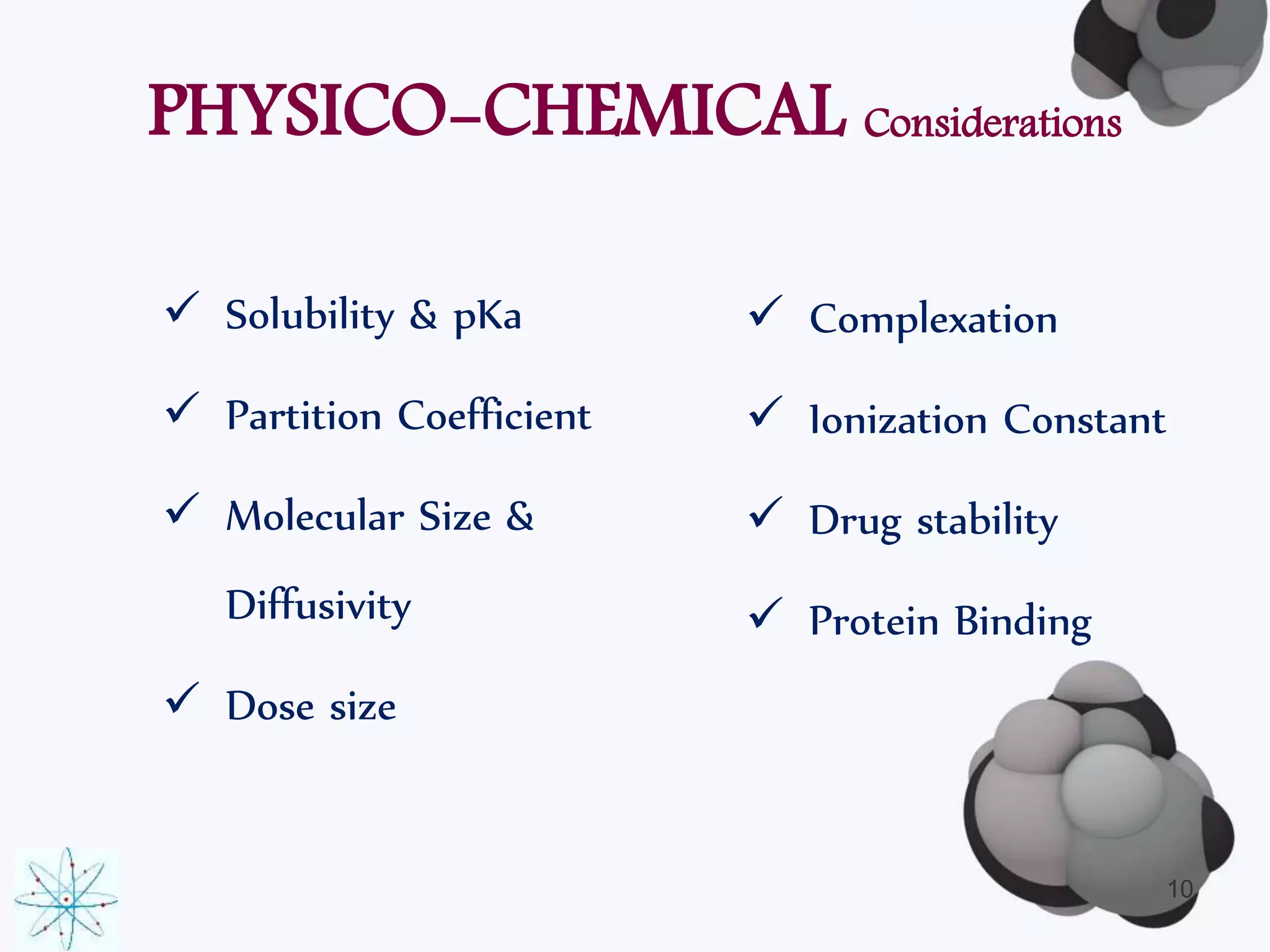 PHYSICO-CHEMICAL Considerations

✓ Solubility & pKa

✓ Partition Coefficient

✓ Molecular Size & Diffusivity

✓ Dose size

✓ Complexation

✓ Ionization Constant

✓ Drug stability

✓ Protein Binding

10